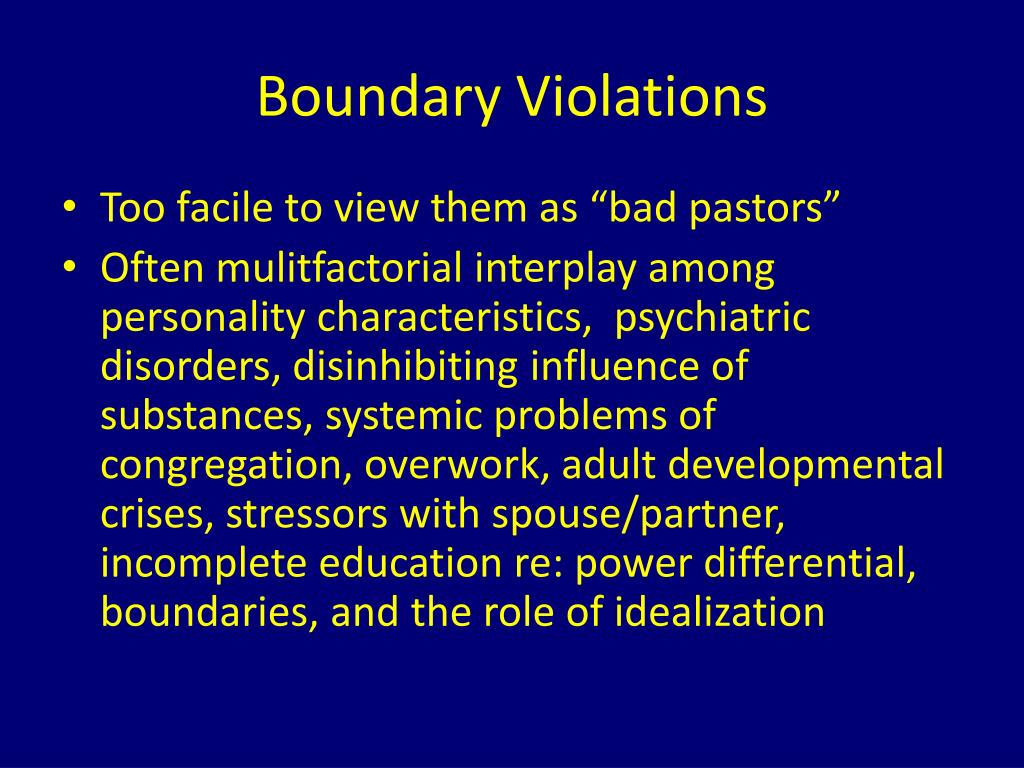 Boundary Violations

• Too facile to view them as “bad pastors”
• Often mulitfactorial interplay among personality characteristics, psychiatric disorders, disinhibiting influence of substances, systemic problems of congregation, overwork, adult developmental crises, stressors with spouse/partner, incomplete education re: power differential, boundaries, and the role of idealization